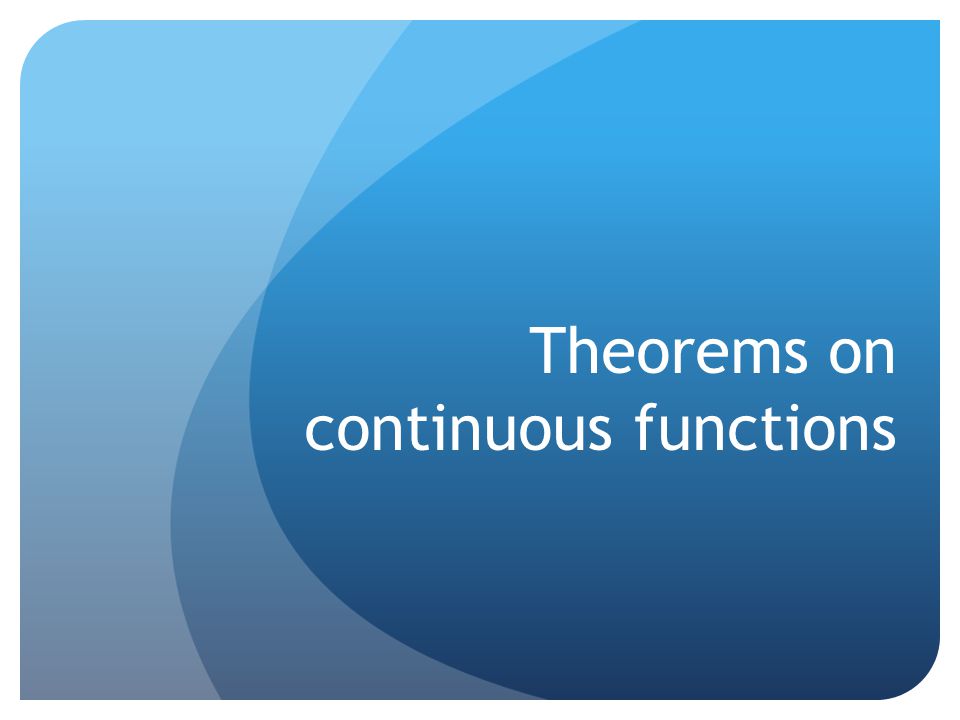 Theorems on continuous functions